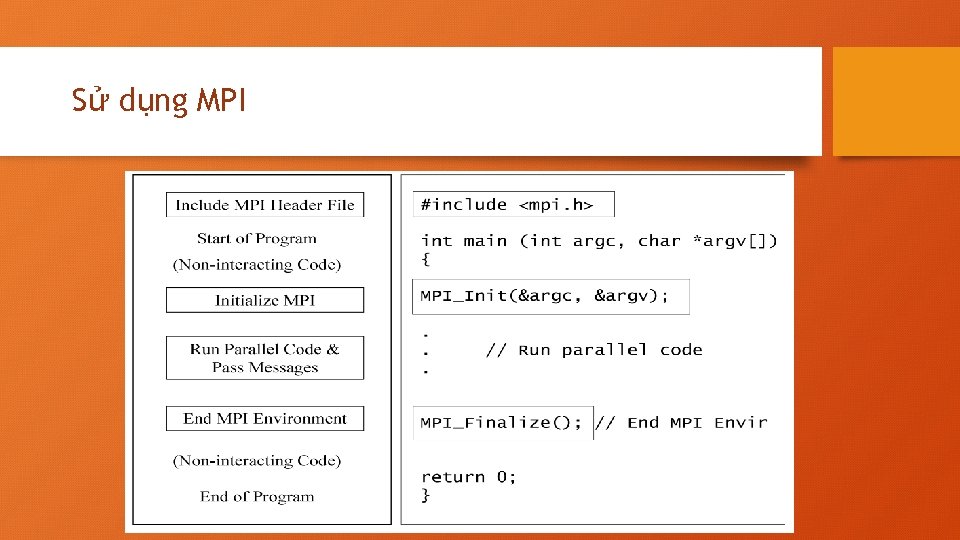 Sử dụng MPI

Include MPI Header File

Start of Program

(Non-interacting Code)

Initialize MPI

Run Parallel Code & Pass Messages

End MPI Environment

(Non-interacting Code)

End of Program

#include <mpi.h>

int main (int argc, char *argv[])
{

MPI_Init(&argc, &argv);

.
.     // Run parallel code
.

MPI_Finalize(); // End MPI Envir

return 0;
}